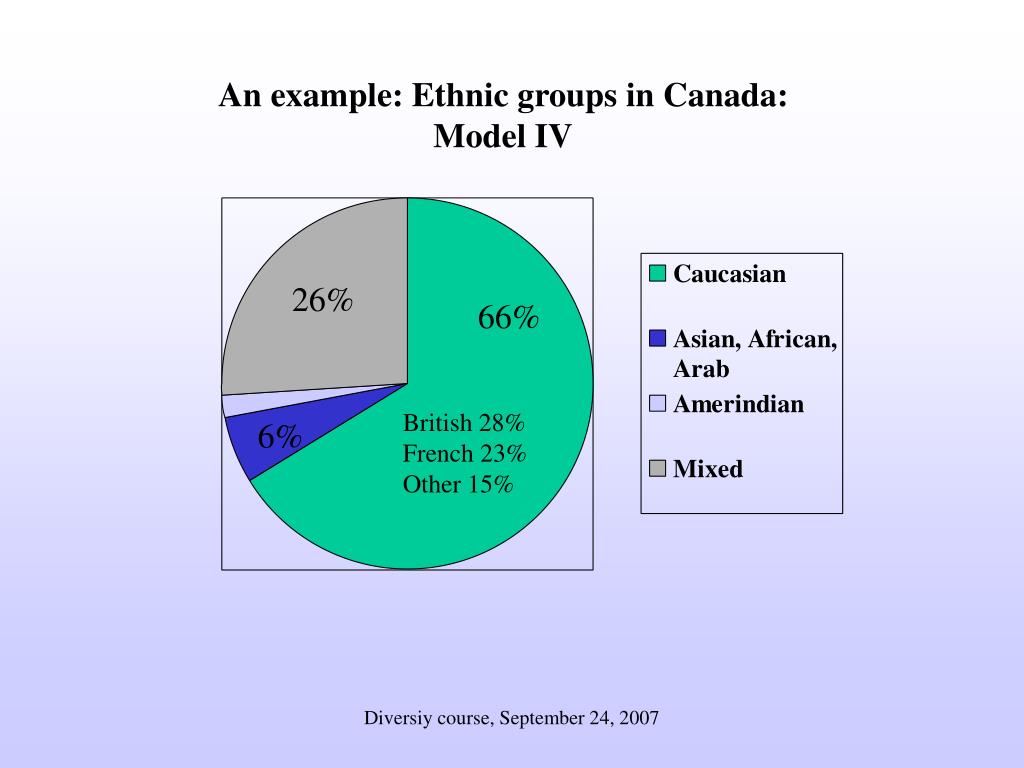 An example: Ethnic groups in Canada: Model IV

26%

66%

6%

British 28%
French 23%
Other 15%

Caucasian

Asian, African, Arab

Amerindian

Mixed

Diversiy course, September 24, 2007